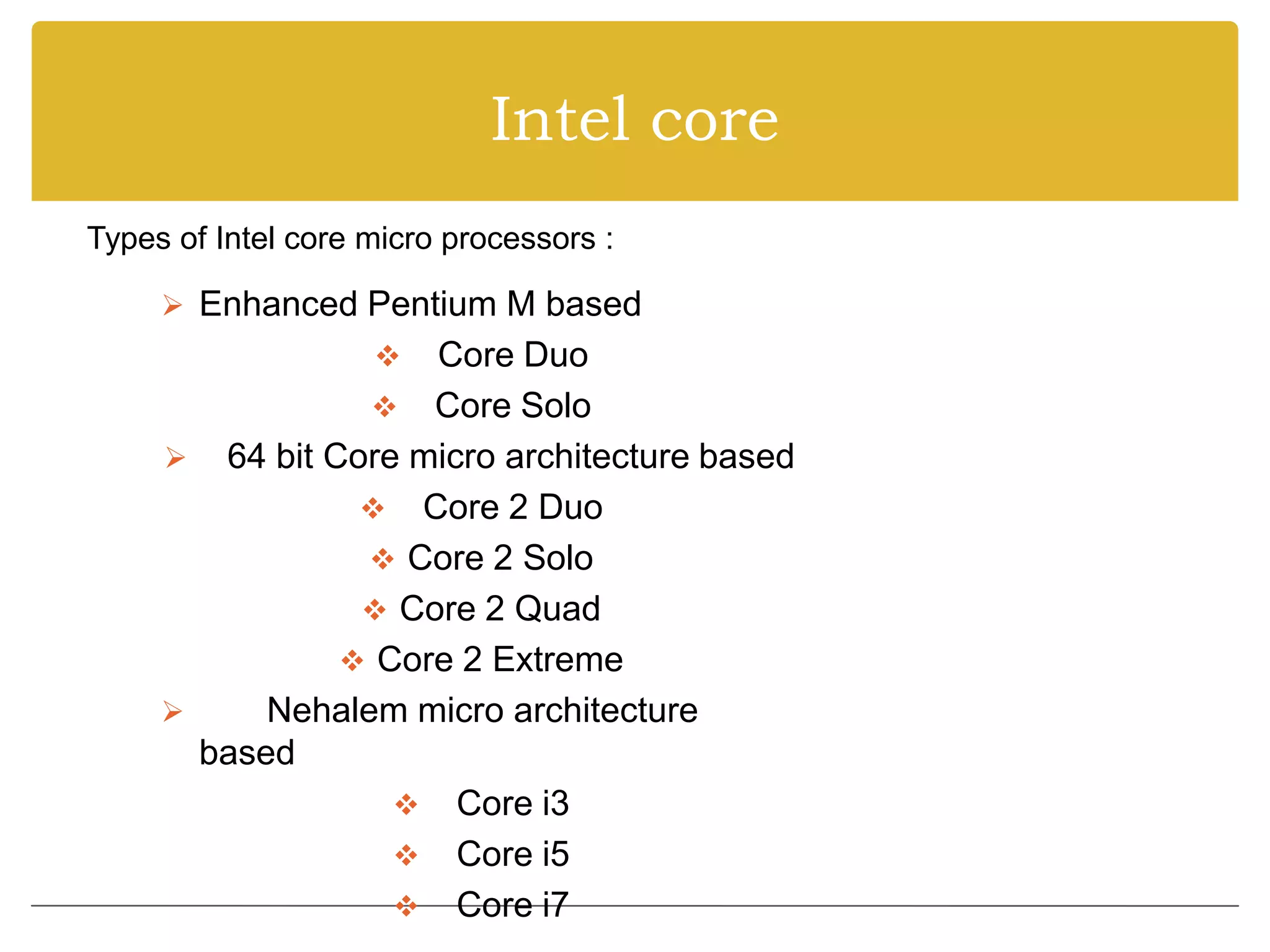 Intel core

Types of Intel core micro processors :

➢ Enhanced Pentium M based

❖ Core Duo

❖ Core Solo

➢ 64 bit Core micro architecture based

❖ Core 2 Duo

❖ Core 2 Solo

❖ Core 2 Quad

❖ Core 2 Extreme

➢ Nehalem micro architecture based

❖ Core i3

❖ Core i5

❖ Core i7